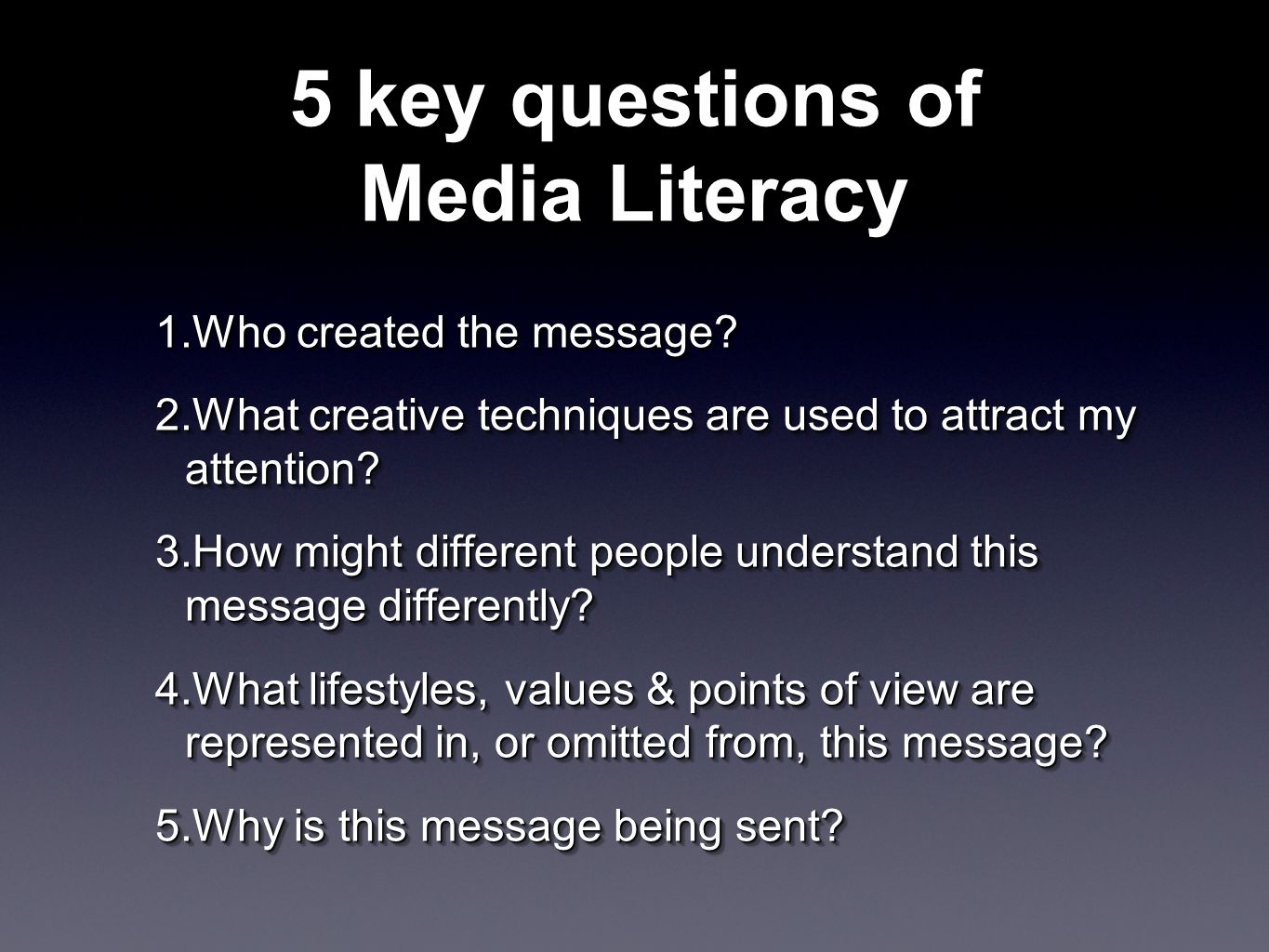 5 key questions of Media Literacy

1.Who created the message?

2.What creative techniques are used to attract my attention?

3.How might different people understand this message differently?

4.What lifestyles, values & points of view are represented in, or omitted from, this message?

5.Why is this message being sent?